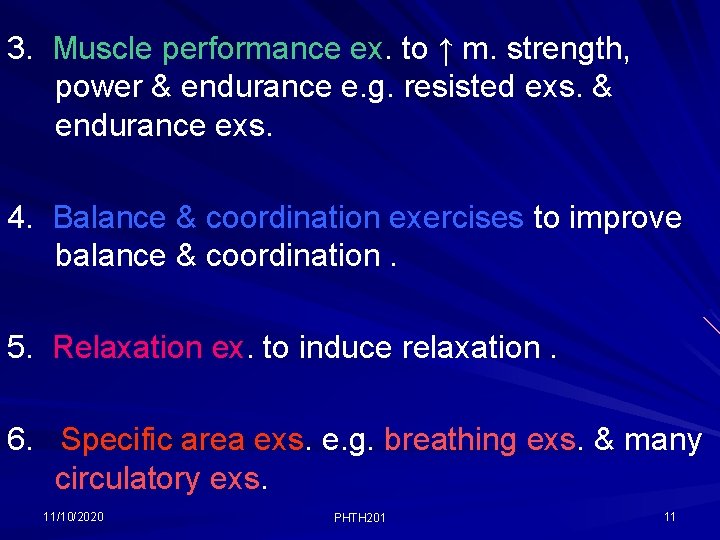 3. Muscle performance ex. to ↑ m. strength, power & endurance e.g. resisted exs. & endurance exs.

4. Balance & coordination exercises to improve balance & coordination .

5. Relaxation ex. to induce relaxation .

6. Specific area exs. e.g. breathing exs. & many circulatory exs.

11/10/2020 PHTH201 11